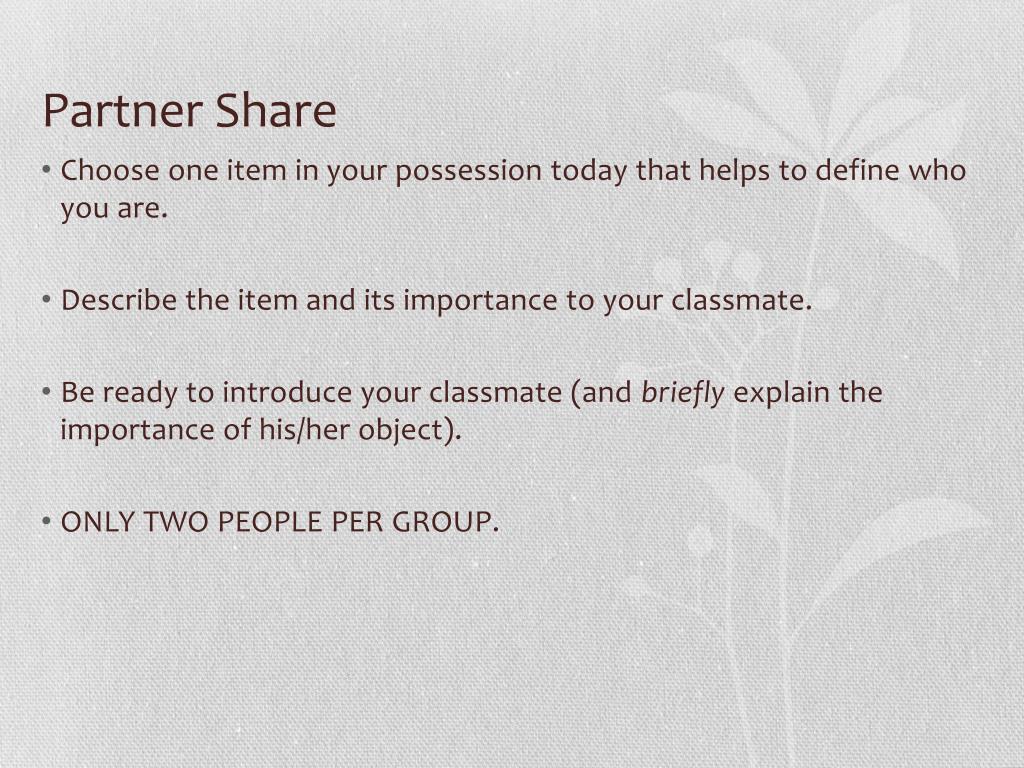 Partner Share

• Choose one item in your possession today that helps to define who you are.

• Describe the item and its importance to your classmate.

• Be ready to introduce your classmate (and briefly explain the importance of his/her object).

• ONLY TWO PEOPLE PER GROUP.